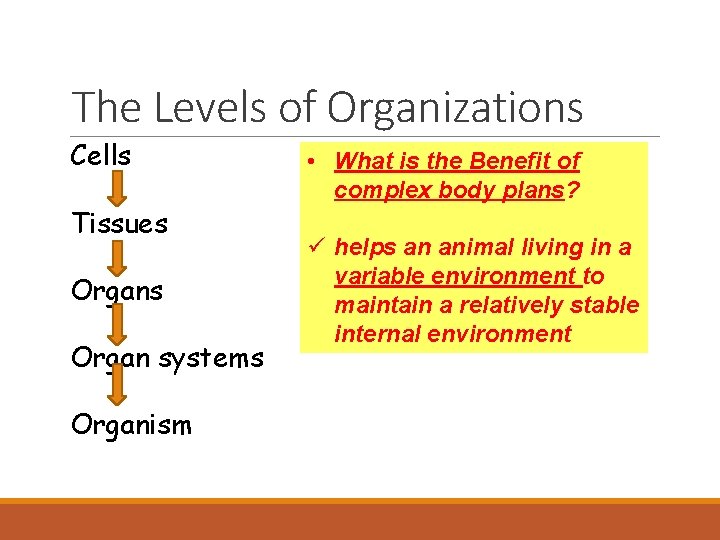 The Levels of Organizations

Cells

Tissues

Organs

Organ systems

Organism

• What is the Benefit of complex body plans?

✓ helps an animal living in a variable environment to maintain a relatively stable internal environment